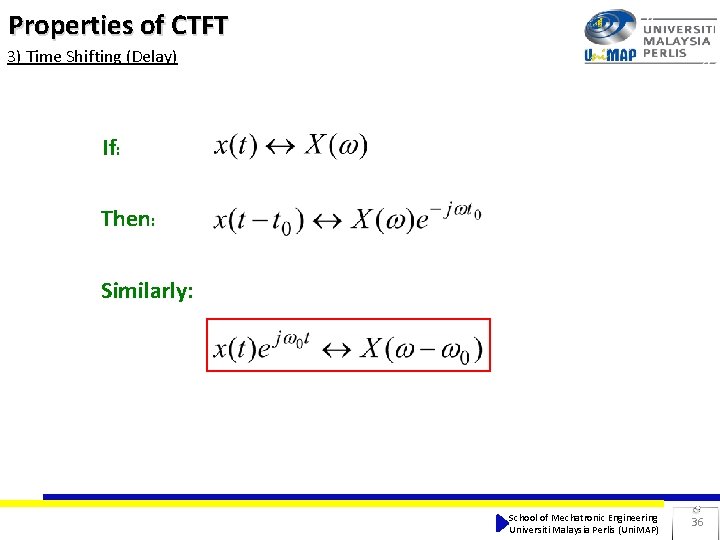 Properties of CTFT

3) Time Shifting (Delay)

UniMAP UNIVERSITI MALAYSIA PERLIS

If: $x(t) \leftrightarrow X(\omega)$

Then: $x(t-t_0) \leftrightarrow X(\omega)e^{-j\omega t_0}$

Similarly:

$x(t)e^{j\omega_0 t} \leftrightarrow X(\omega-\omega_0)$

School of Mechatronic Engineering
Universiti Malaysia Perlis (UniMAP)

36